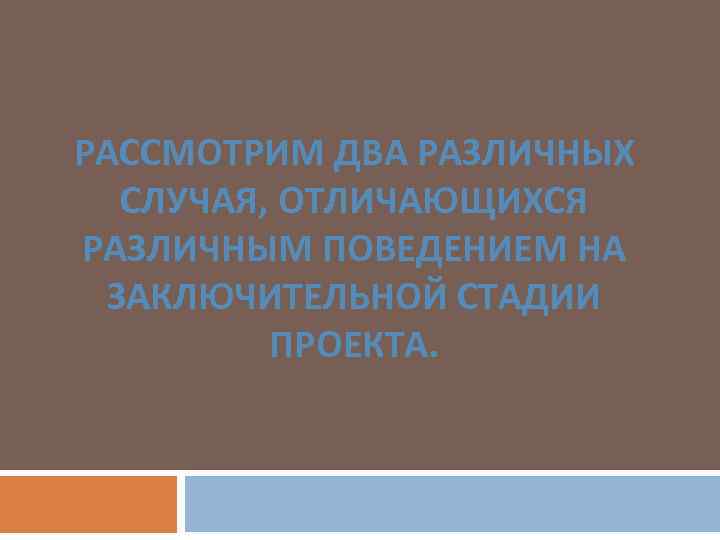 РАССМОТРИМ ДВА РАЗЛИЧНЫХ СЛУЧАЯ, ОТЛИЧАЮЩИХСЯ РАЗЛИЧНЫМ ПОВЕДЕНИЕМ НА ЗАКЛЮЧИТЕЛЬНОЙ СТАДИИ ПРОЕКТА.